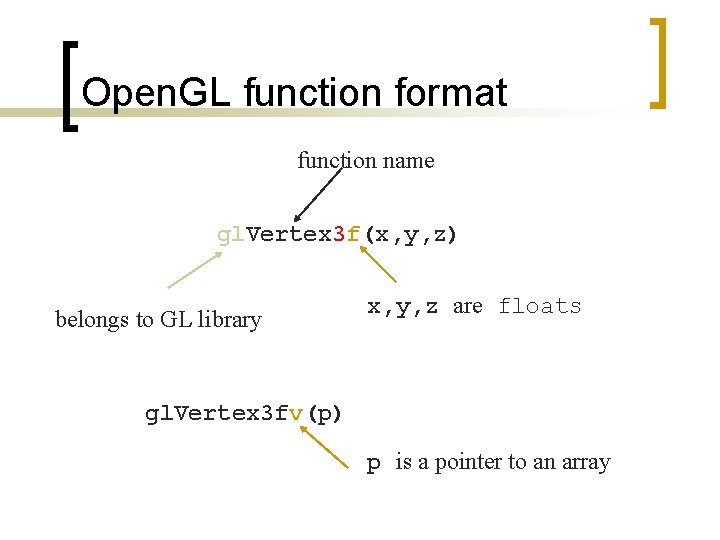 OpenGL function format

function name

glVertex3f(x,y,z)

belongs to GL library

x,y,z are floats

glVertex3fv(p)

p is a pointer to an array